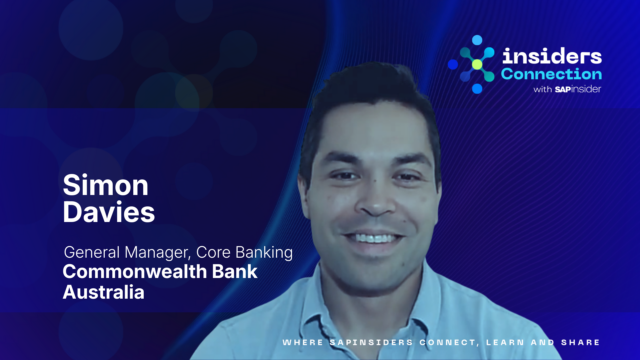 insiders Connection with SAPinsider

Simon Davies

General Manager, Core Banking
Commonwealth Bank Australia

WHERE SAPINSIDERS CONNECT, LEARN AND SHARE